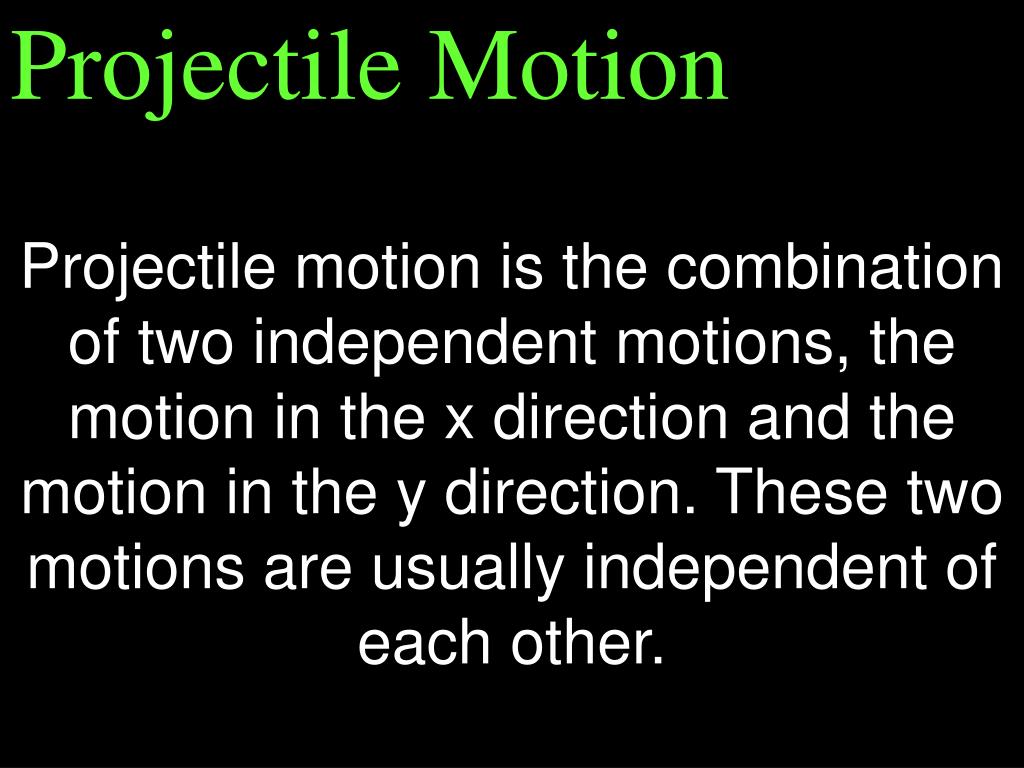 Projectile Motion

Projectile motion is the combination of two independent motions, the motion in the x direction and the motion in the y direction. These two motions are usually independent of each other.